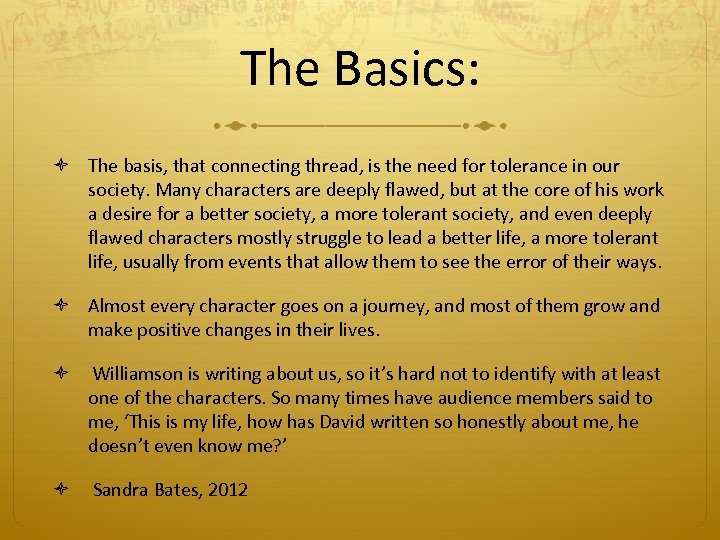 The Basics:

The basis, that connecting thread, is the need for tolerance in our society. Many characters are deeply flawed, but at the core of his work a desire for a better society, a more tolerant society, and even deeply flawed characters mostly struggle to lead a better life, a more tolerant life, usually from events that allow them to see the error of their ways.

Almost every character goes on a journey, and most of them grow and make positive changes in their lives.

Williamson is writing about us, so it's hard not to identify with at least one of the characters. So many times have audience members said to me, 'This is my life, how has David written so honestly about me, he doesn't even know me?'

Sandra Bates, 2012